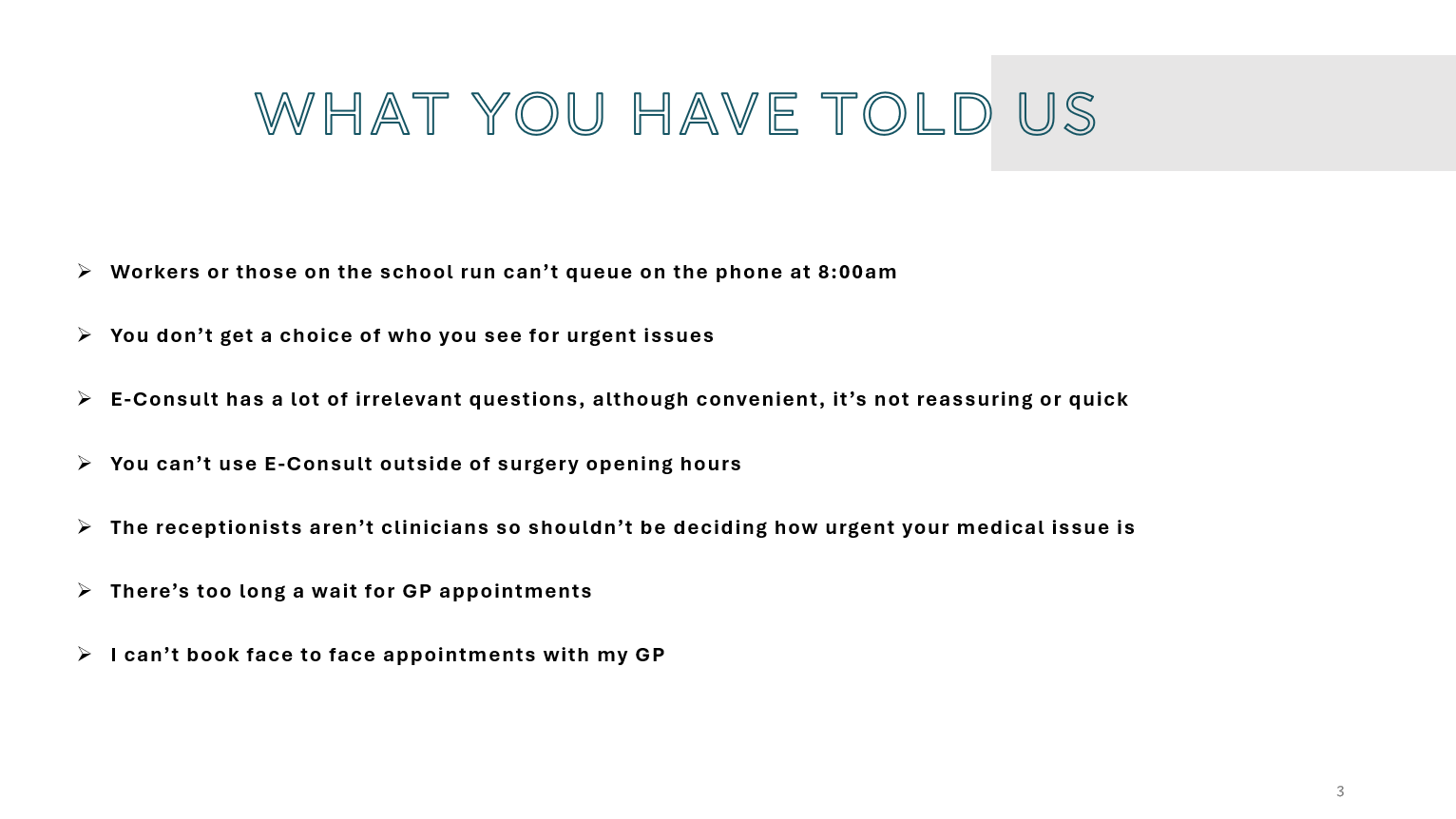 WHAT YOU HAVE TOLD US

➢ Workers or those on the school run can’t queue on the phone at 8:00am

➢ You don’t get a choice of who you see for urgent issues

➢ E-Consult has a lot of irrelevant questions, although convenient, it’s not reassuring or quick

➢ You can’t use E-Consult outside of surgery opening hours

➢ The receptionists aren’t clinicians so shouldn’t be deciding how urgent your medical issue is

➢ There’s too long a wait for GP appointments

➢ I can’t book face to face appointments with my GP

3